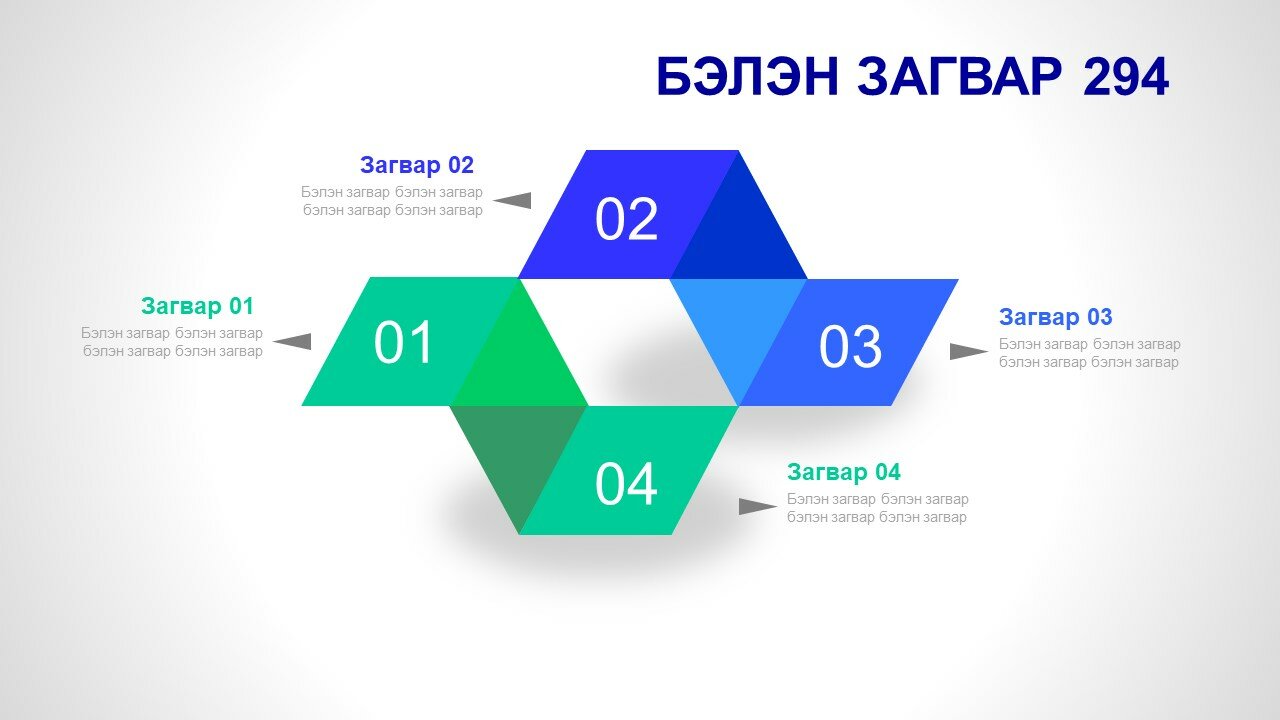 БЭЛЭН ЗАГВАР 294

Загвар 02
Бэлэн загвар бэлэн загвар бэлэн загвар бэлэн загвар

02

Загвар 01
Бэлэн загвар бэлэн загвар бэлэн загвар бэлэн загвар

01

03

Загвар 03
Бэлэн загвар бэлэн загвар бэлэн загвар бэлэн загвар

04

Загвар 04
Бэлэн загвар бэлэн загвар бэлэн загвар бэлэн загвар